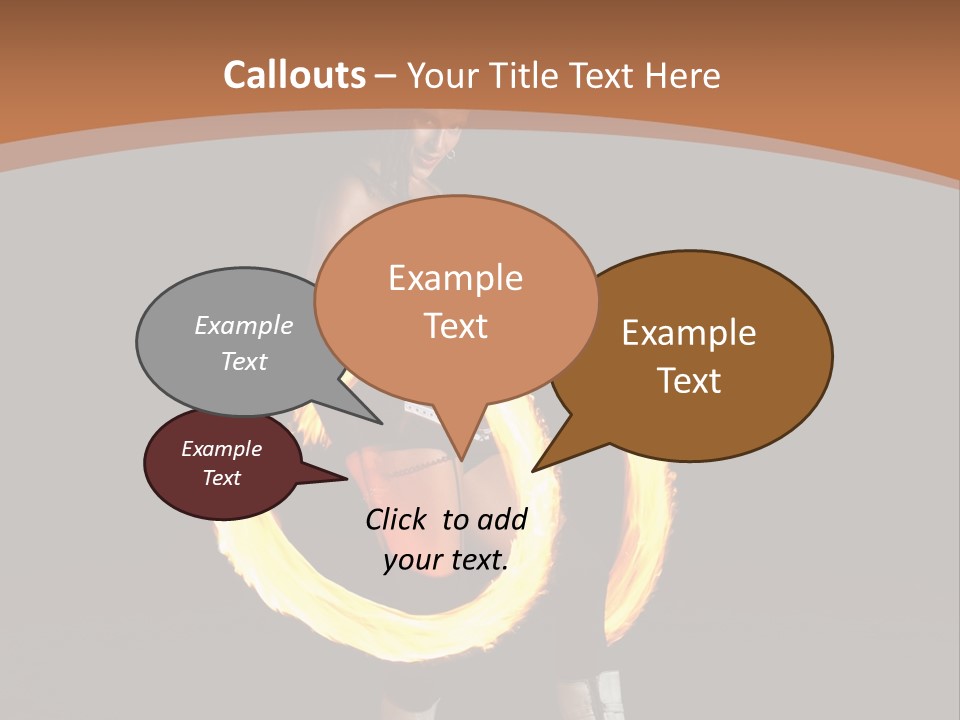 Callouts – Your Title Text Here

Example Text

Example Text

Example Text

Example Text

Click to add your text.